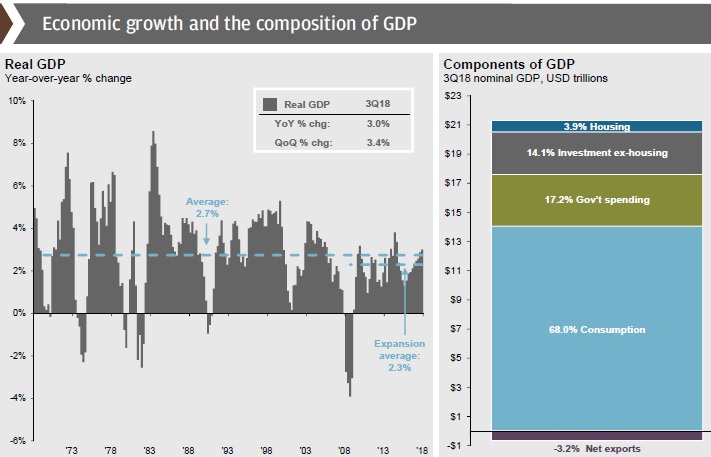 Economic growth and the composition of GDP

Real GDP
Year-over-year % change

| Real GDP | 3Q18 |
|---|---|
| YoY % chg: | 3.0% |
| QoQ % chg: | 3.4% |

10%
8%
6%
4%
2%
0%
-2%
-4%
-6%

Average: 2.7%

Expansion average: 2.3%

'73 '78 '83 '88 '93 '98 '03 '08 '13 '18

Components of GDP
3Q18 nominal GDP, USD trillions

$23
$21
$19
$17
$15
$13
$11
$9
$7
$5
$3
$1
-$1

3.9% Housing
14.1% Investment ex-housing
17.2% Gov't spending
68.0% Consumption
-3.2% Net exports